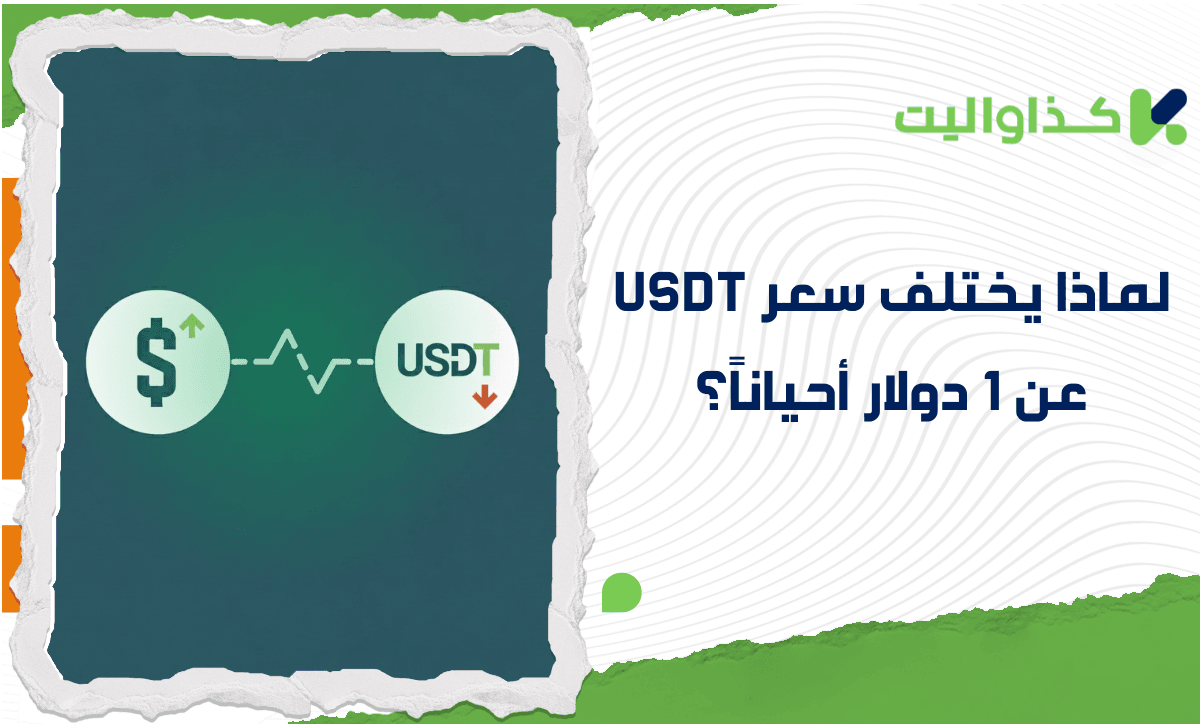 كذاواليت

لماذا يختلف سعر USDT عن 1 دولار أحياناً؟

$

USDT